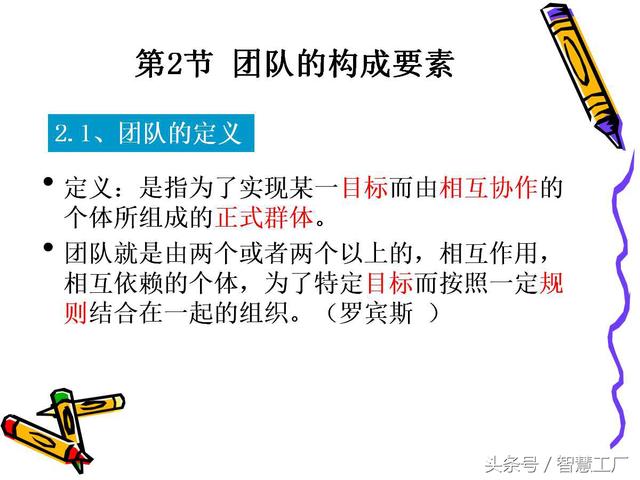 第2节 团队的构成要素

2.1、团队的定义

• 定义：是指为了实现某一目标而由相互协作的个体所组成的正式群体。

• 团队就是由两个或者两个以上的，相互作用，相互依赖的个体，为了特定目标而按照一定规则结合在一起的组织。（罗宾斯 ）

头条号 / 智慧工厂